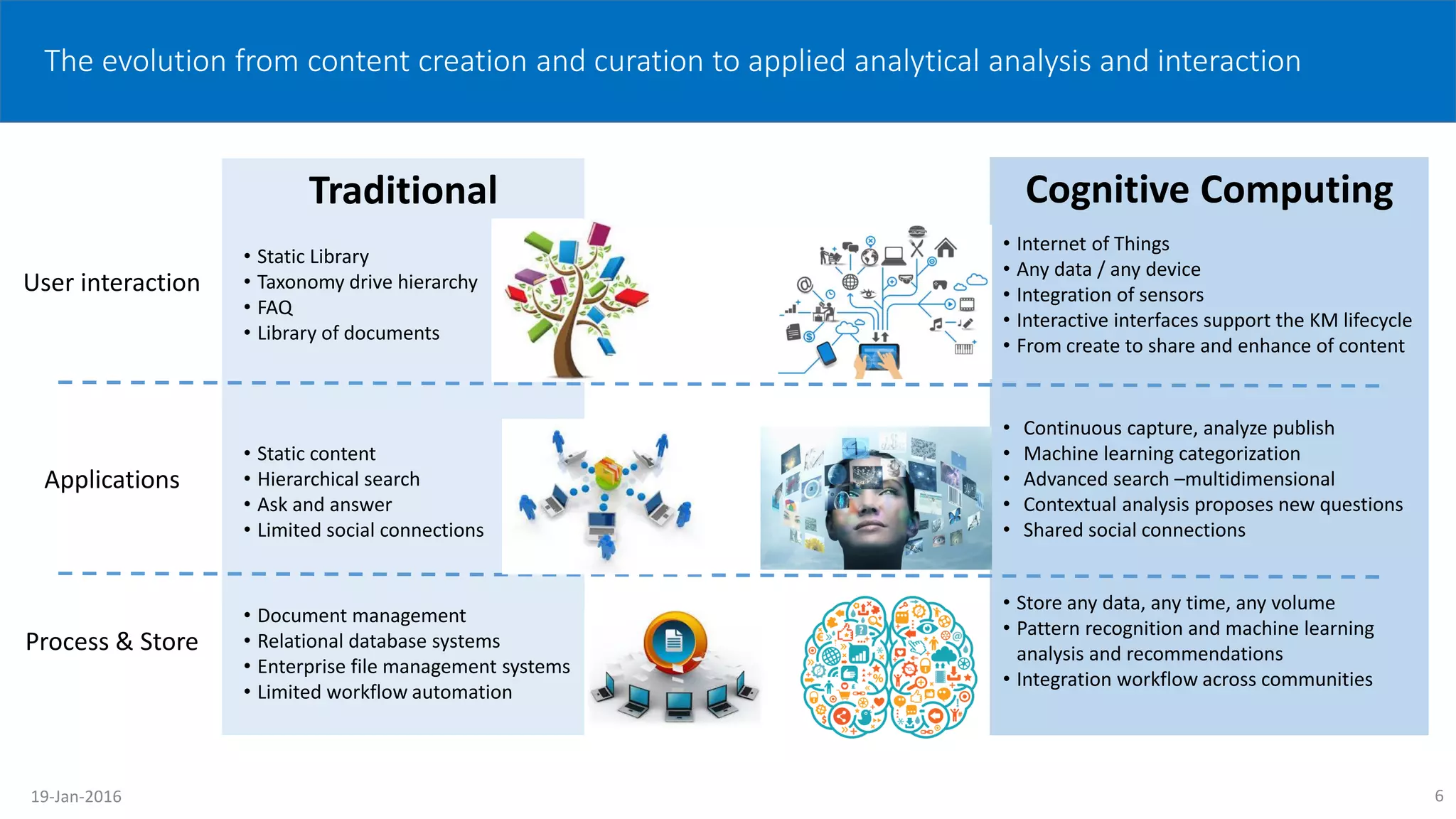 The evolution from content creation and curation to applied analytical analysis and interaction

Traditional

Cognitive Computing

User interaction

• Static Library
• Taxonomy drive hierarchy
• FAQ
• Library of documents

• Internet of Things
• Any data / any device
• Integration of sensors
• Interactive interfaces support the KM lifecycle
• From create to share and enhance of content

Applications

• Static content
• Hierarchical search
• Ask and answer
• Limited social connections

• Continuous capture, analyze publish
• Machine learning categorization
• Advanced search –multidimensional
• Contextual analysis proposes new questions
• Shared social connections

Process & Store

• Document management
• Relational database systems
• Enterprise file management systems
• Limited workflow automation

• Store any data, any time, any volume
• Pattern recognition and machine learning analysis and recommendations
• Integration workflow across communities

19-Jan-2016

6